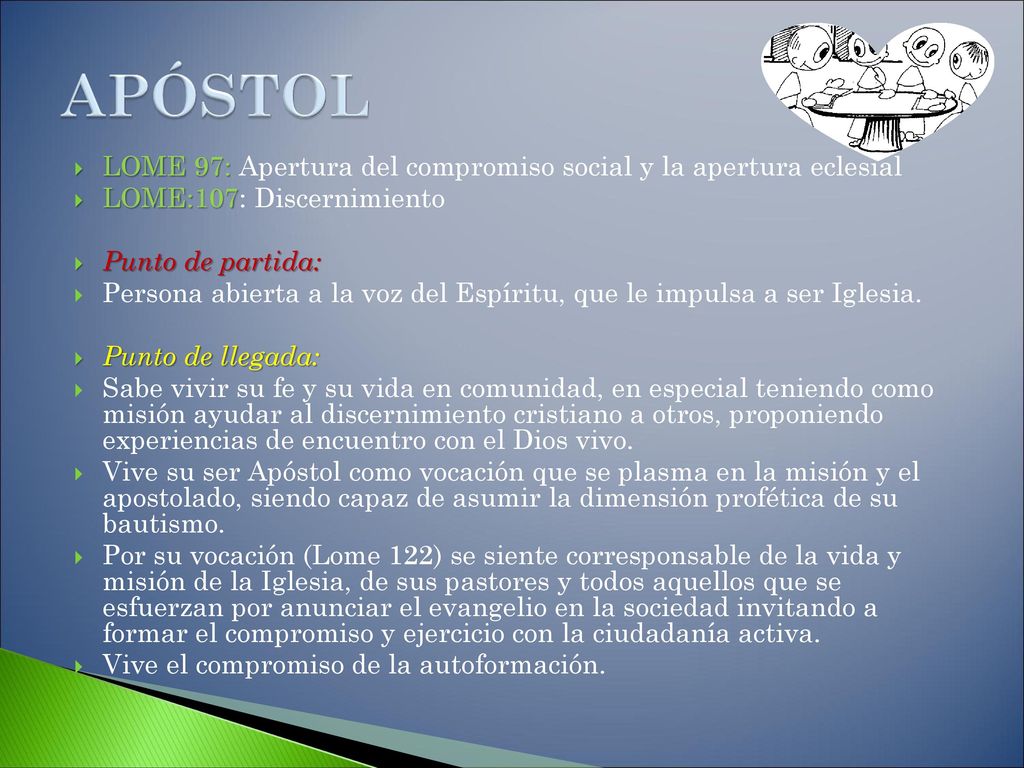 APÓSTOL

LOME 97: Apertura del compromiso social y la apertura eclesial
LOME:107: Discernimiento

Punto de partida:
Persona abierta a la voz del Espíritu, que le impulsa a ser Iglesia.

Punto de llegada:
Sabe vivir su fe y su vida en comunidad, en especial teniendo como misión ayudar al discernimiento cristiano a otros, proponiendo experiencias de encuentro con el Dios vivo.
Vive su ser Apóstol como vocación que se plasma en la misión y el apostolado, siendo capaz de asumir la dimensión profética de su bautismo.
Por su vocación (Lome 122) se siente corresponsable de la vida y misión de la Iglesia, de sus pastores y todos aquellos que se esfuerzan por anunciar el evangelio en la sociedad invitando a formar el compromiso y ejercicio con la ciudadanía activa.
Vive el compromiso de la autoformación.